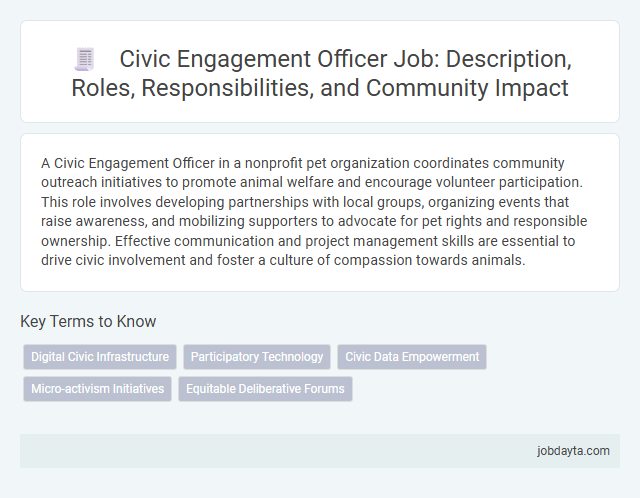 Civic Engagement Officer Job: Description, Roles, Responsibilities, and Community Impact

A Civic Engagement Officer in a nonprofit pet organization coordinates community outreach initiatives to promote animal welfare and encourage volunteer participation. This role involves developing partnerships with local groups, organizing events that raise awareness, and mobilizing supporters to advocate for pet rights and responsible ownership. Effective communication and project management skills are essential to drive civic involvement and foster a culture of compassion towards animals.

Key Terms to Know

Digital Civic Infrastructure

Participatory Technology

Civic Data Empowerment

Micro-activism Initiatives

Equitable Deliberative Forums

jobdayta.com